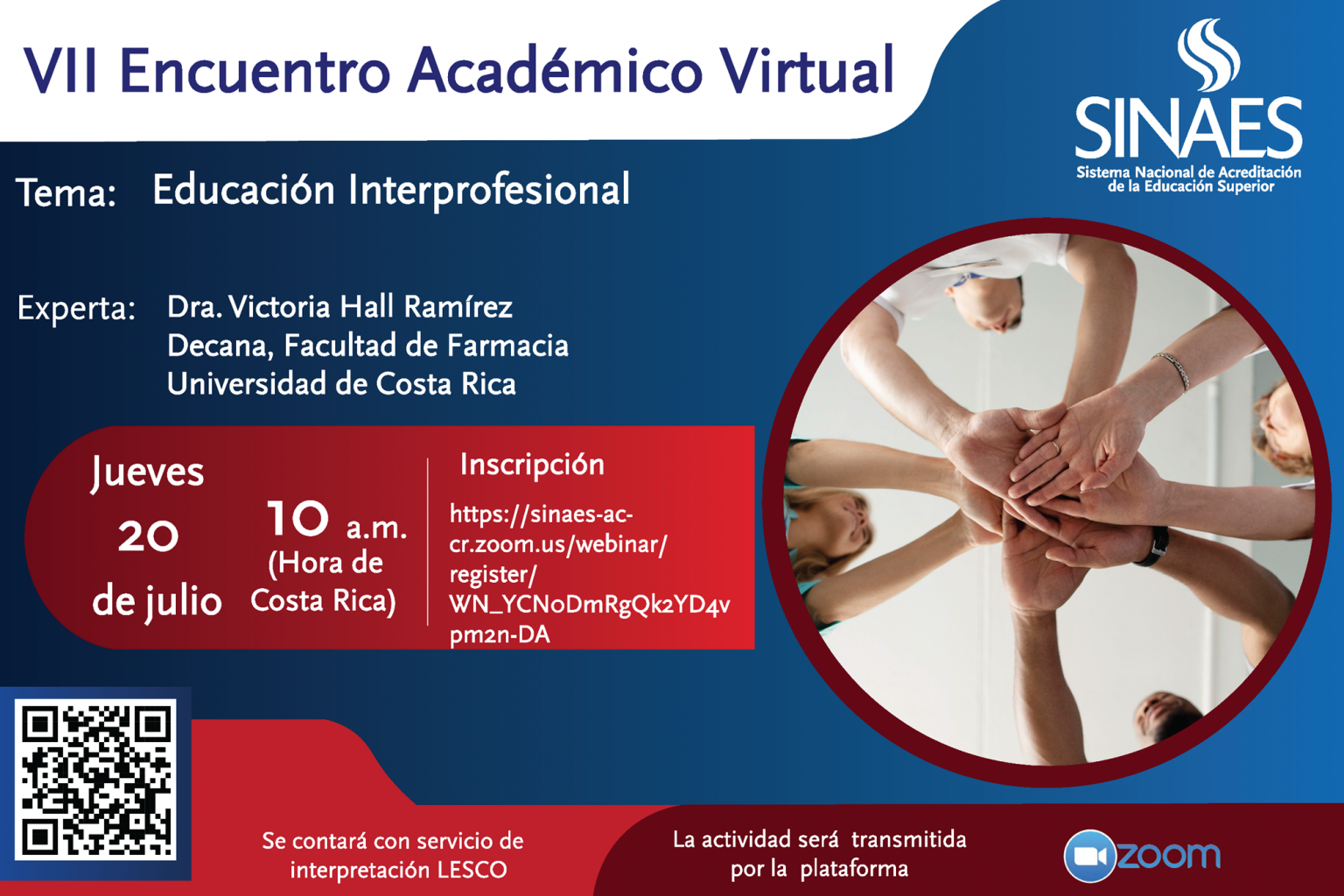 VII Encuentro Académico Virtual

SINAES
Sistema Nacional de Acreditación de la Educación Superior

Tema: Educación Interprofesional

Experta: Dra. Victoria Hall Ramírez
Decana, Facultad de Farmacia
Universidad de Costa Rica

Jueves
20
de julio

10 a.m.
(Hora de Costa Rica)

Inscripción
https://sinaes-ac-cr.zoom.us/webinar/register/WN_YCNoDmRgQk2YD4vpm2n-DA

Se contará con servicio de interpretación LESCO

La actividad será transmitida por la plataforma

zoom